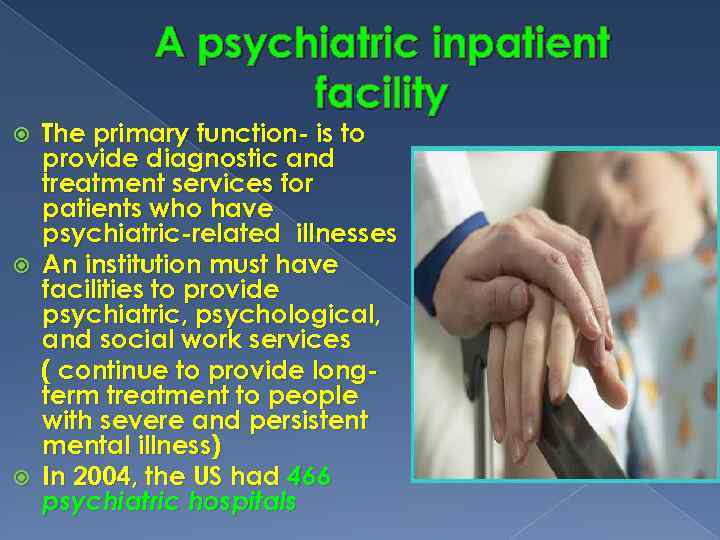 A psychiatric inpatient facility

The primary function- is to provide diagnostic and treatment services for patients who have psychiatric-related illnesses

An institution must have facilities to provide psychiatric, psychological, and social work services

( continue to provide long-term treatment to people with severe and persistent mental illness)

In 2004, the US had 466 psychiatric hospitals